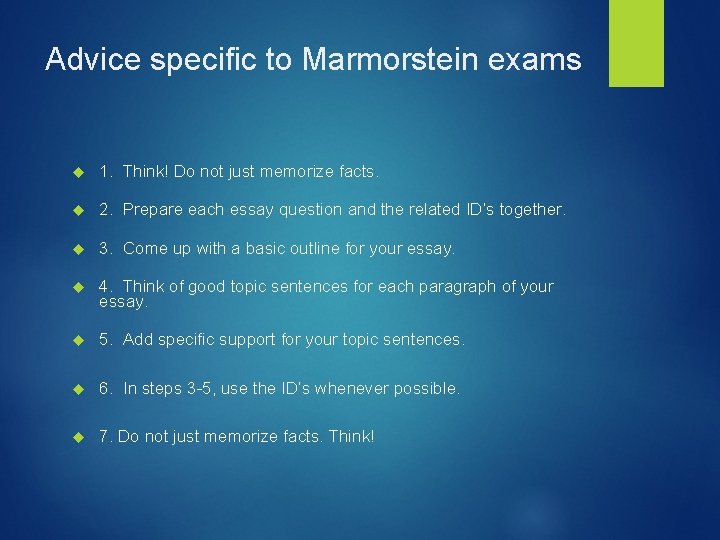 Advice specific to Marmorstein exams

1. Think! Do not just memorize facts.

2. Prepare each essay question and the related ID's together.

3. Come up with a basic outline for your essay.

4. Think of good topic sentences for each paragraph of your essay.

5. Add specific support for your topic sentences.

6. In steps 3-5, use the ID's whenever possible.

7. Do not just memorize facts. Think!